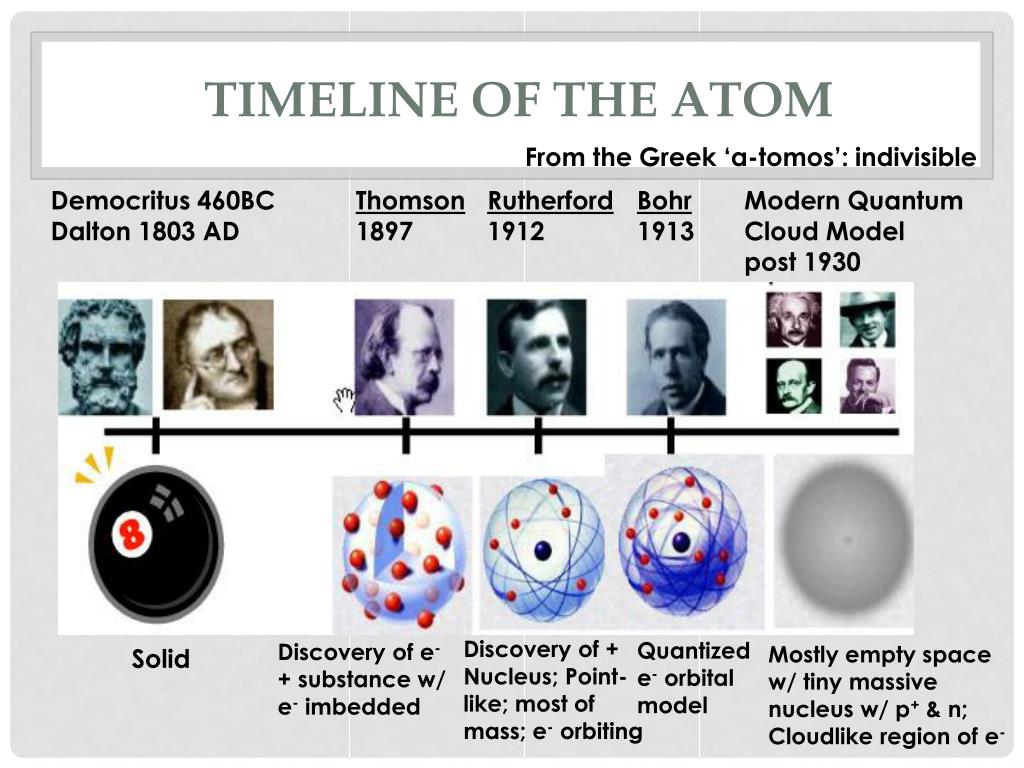 TIMELINE OF THE ATOM

From the Greek ‘a-tomos’: indivisible

Democritus 460BC
Dalton 1803 AD

Thomson
1897

Rutherford
1912

Bohr
1913

Modern Quantum Cloud Model
post 1930

8

Solid

Discovery of $e^-$ + substance w/ $e^-$ imbedded

Discovery of + Nucleus; Point-like; most of mass; $e^-$ orbiting

Quantized $e^-$ orbital model

Mostly empty space w/ tiny massive nucleus w/ $p^+$ & n; Cloudlike region of $e^-$